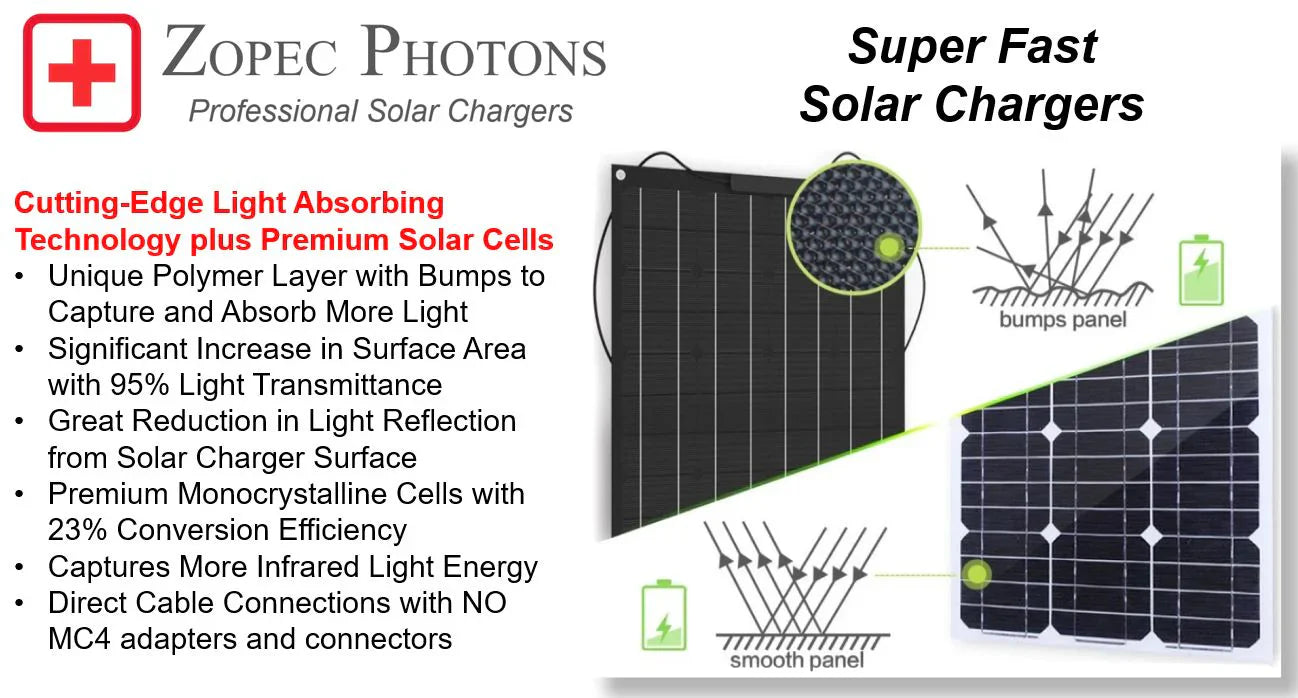 ZOPEC PHOTONS
Professional Solar Chargers

Super Fast
Solar Chargers

Cutting-Edge Light Absorbing Technology plus Premium Solar Cells
• Unique Polymer Layer with Bumps to Capture and Absorb More Light
• Significant Increase in Surface Area with 95% Light Transmittance
• Great Reduction in Light Reflection from Solar Charger Surface
• Premium Monocrystalline Cells with 23% Conversion Efficiency
• Captures More Infrared Light Energy
• Direct Cable Connections with NO MC4 adapters and connectors

bumps panel

smooth panel